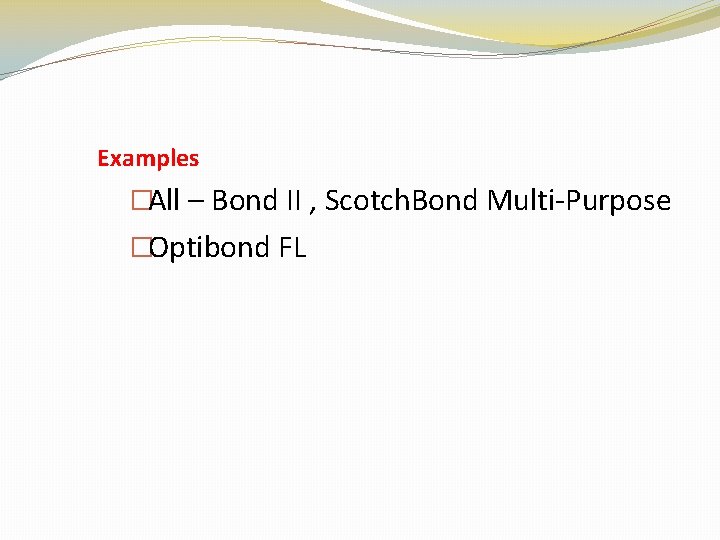 Examples

□All – Bond II , ScotchBond Multi-Purpose

□Optibond FL